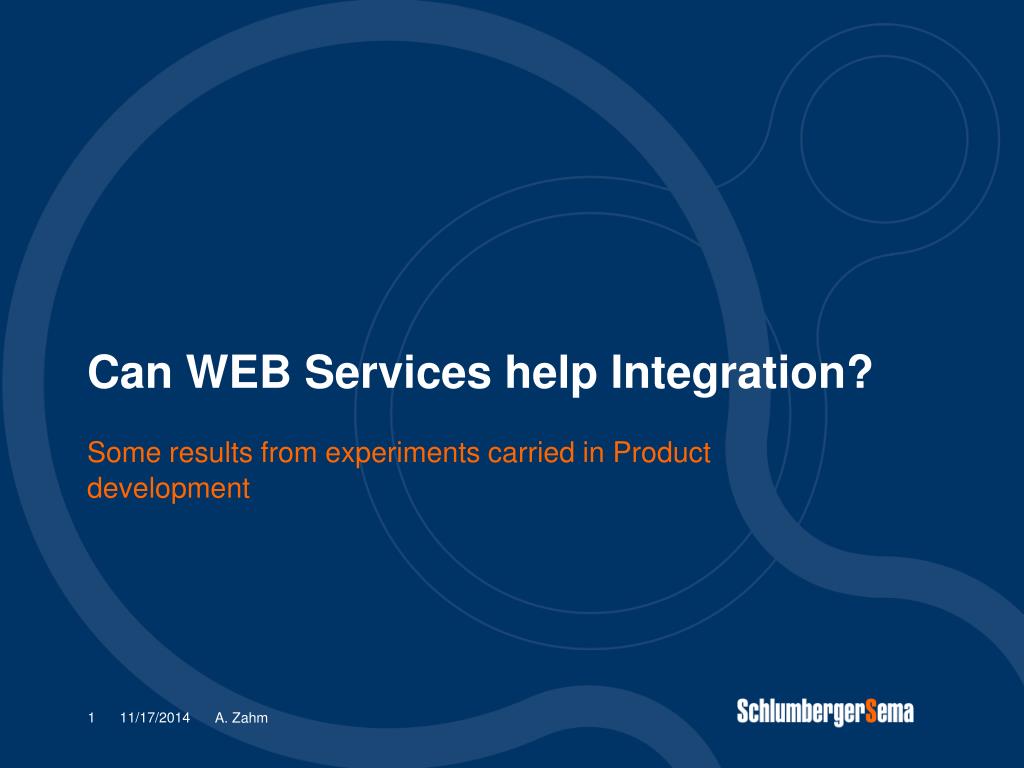 Can WEB Services help Integration?

Some results from experiments carried in Product development

1 11/17/2014 A. Zahm

SchlumbergerSema